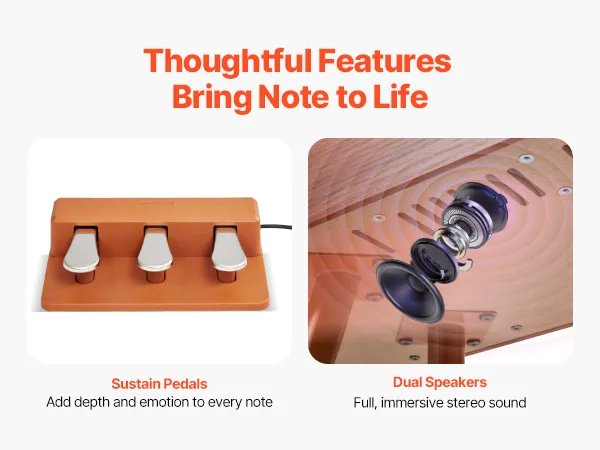 Thoughtful Features Bring Note to Life

Sustain Pedals
Add depth and emotion to every note

Dual Speakers
Full, immersive stereo sound